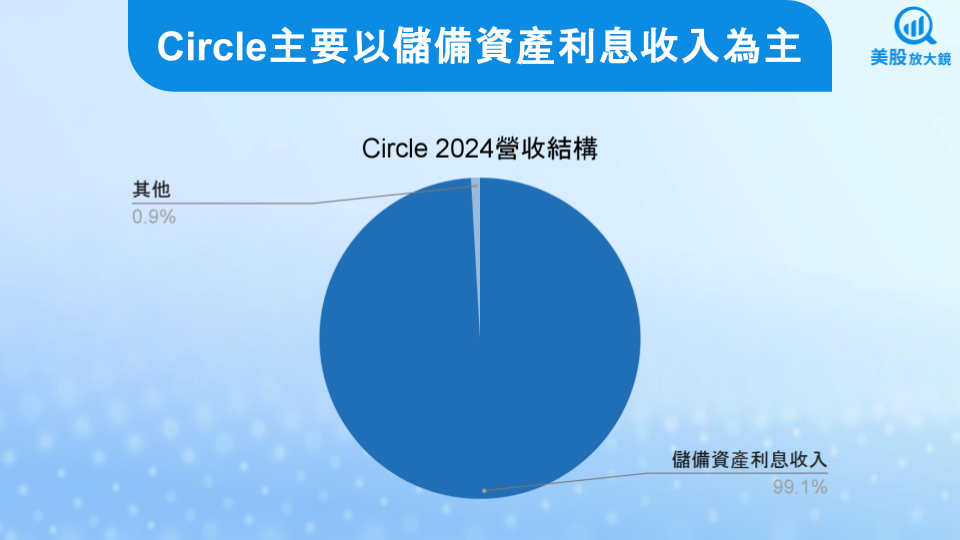 Circle主要以儲備資產利息收入為主

美股放大鏡

Circle 2024營收結構

其他
0.9%

儲備資產利息收入
99.1%